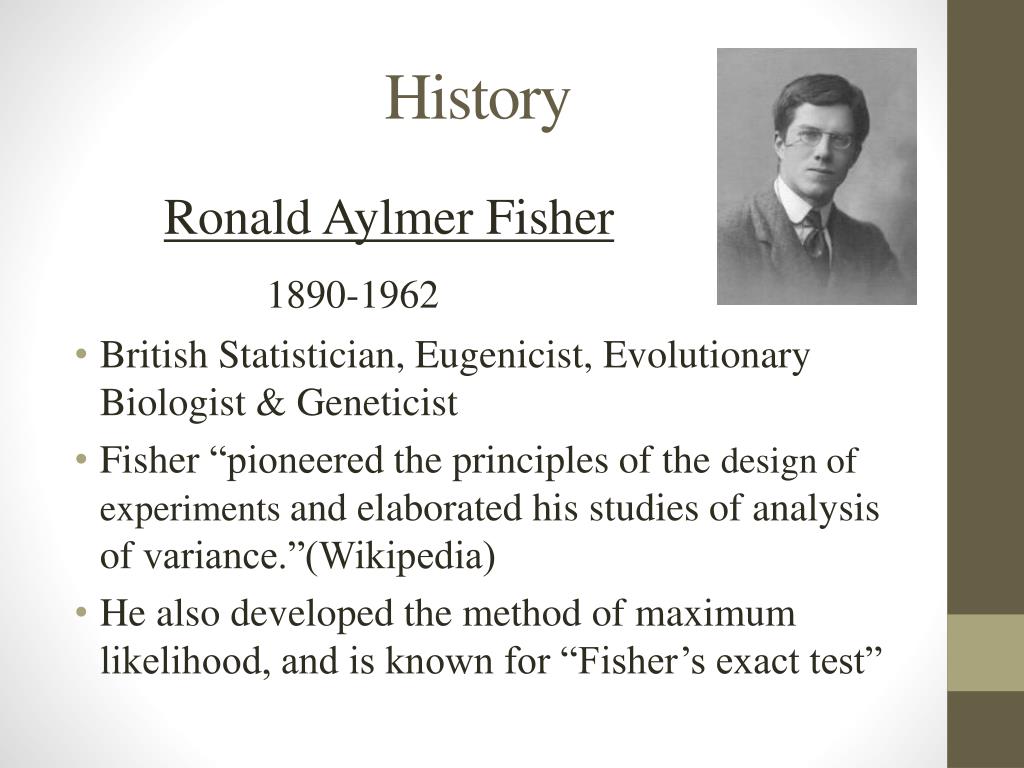 History

Ronald Aylmer Fisher

1890-1962

• British Statistician, Eugenicist, Evolutionary Biologist & Geneticist
• Fisher “pioneered the principles of the design of experiments and elaborated his studies of analysis of variance.”(Wikipedia)
• He also developed the method of maximum likelihood, and is known for “Fisher’s exact test”